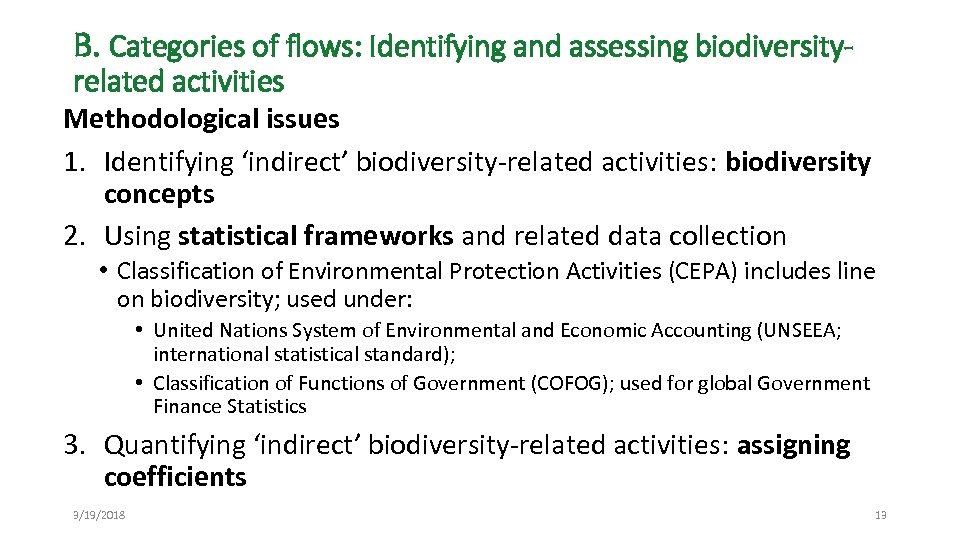 B. Categories of flows: Identifying and assessing biodiversity-related activities

Methodological issues

1. Identifying ‘indirect’ biodiversity-related activities: biodiversity concepts
2. Using statistical frameworks and related data collection
   • Classification of Environmental Protection Activities (CEPA) includes line on biodiversity; used under:
      • United Nations System of Environmental and Economic Accounting (UNSEEA; international statistical standard);
      • Classification of Functions of Government (COFOG); used for global Government Finance Statistics
3. Quantifying ‘indirect’ biodiversity-related activities: assigning coefficients

9/19/2018

13